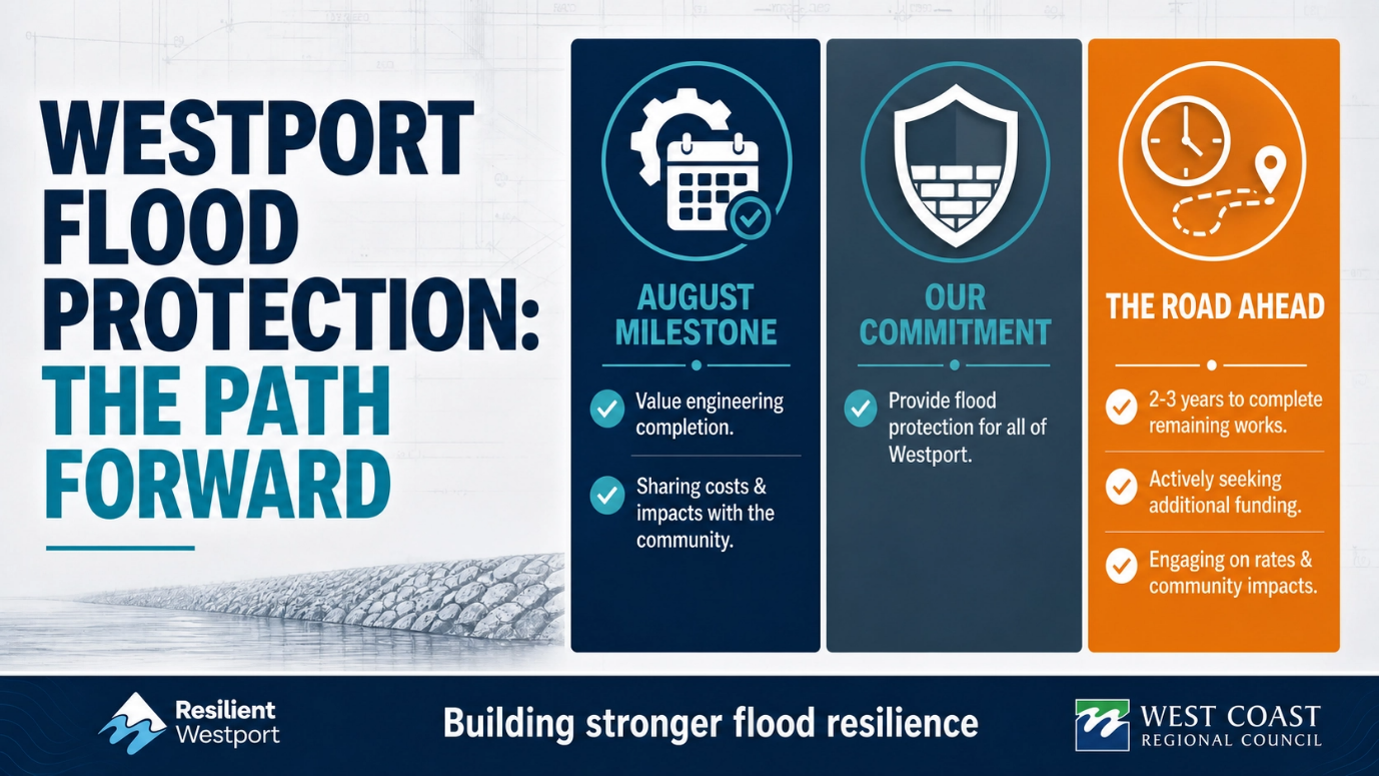 WESTPORT FLOOD PROTECTION: THE PATH FORWARD

AUGUST MILESTONE

✓ Value engineering completion.

✓ Sharing costs & impacts with the community.

OUR COMMITMENT

✓ Provide flood protection for all of Westport.

THE ROAD AHEAD

✓ 2-3 years to complete remaining works.

✓ Actively seeking additional funding.

✓ Engaging on rates & community impacts.

Resilient Westport

Building stronger flood resilience

WEST COAST REGIONAL COUNCIL